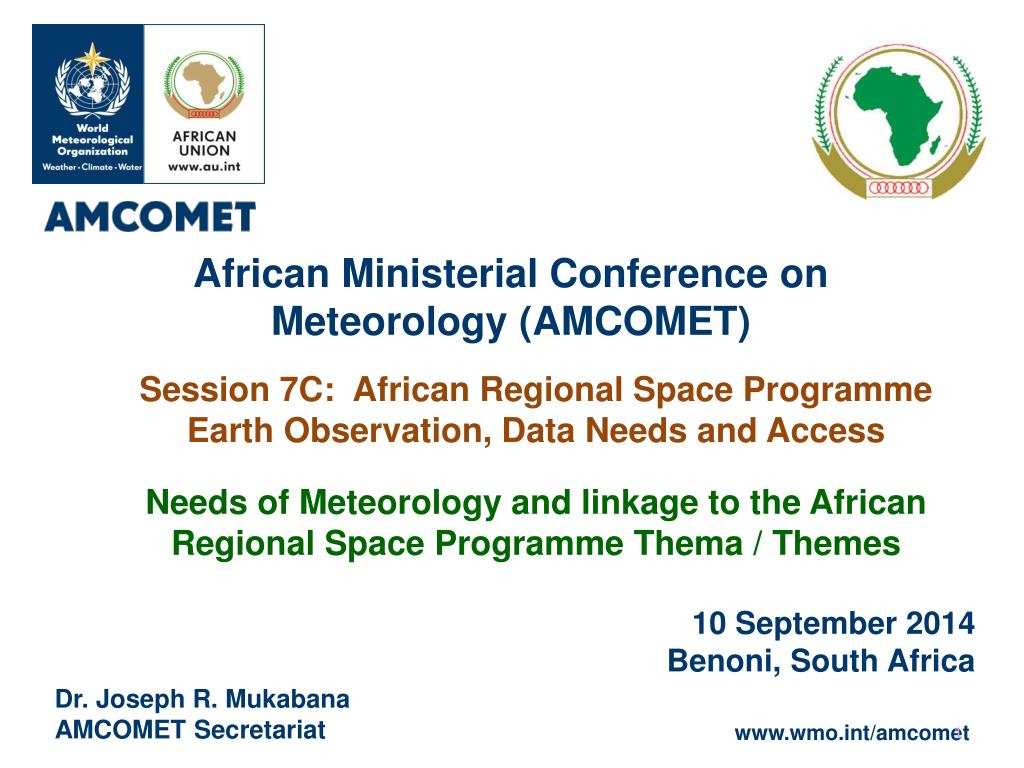 World Meteorological Organization
Weather • Climate • Water

AFRICAN UNION
www.au.int

AMCOMET

African Ministerial Conference on Meteorology (AMCOMET)

Session 7C: African Regional Space Programme Earth Observation, Data Needs and Access

Needs of Meteorology and linkage to the African Regional Space Programme Thema / Themes

10 September 2014
Benoni, South Africa

Dr. Joseph R. Mukabana
AMCOMET Secretariat

www.wmo.int/amcomet

1